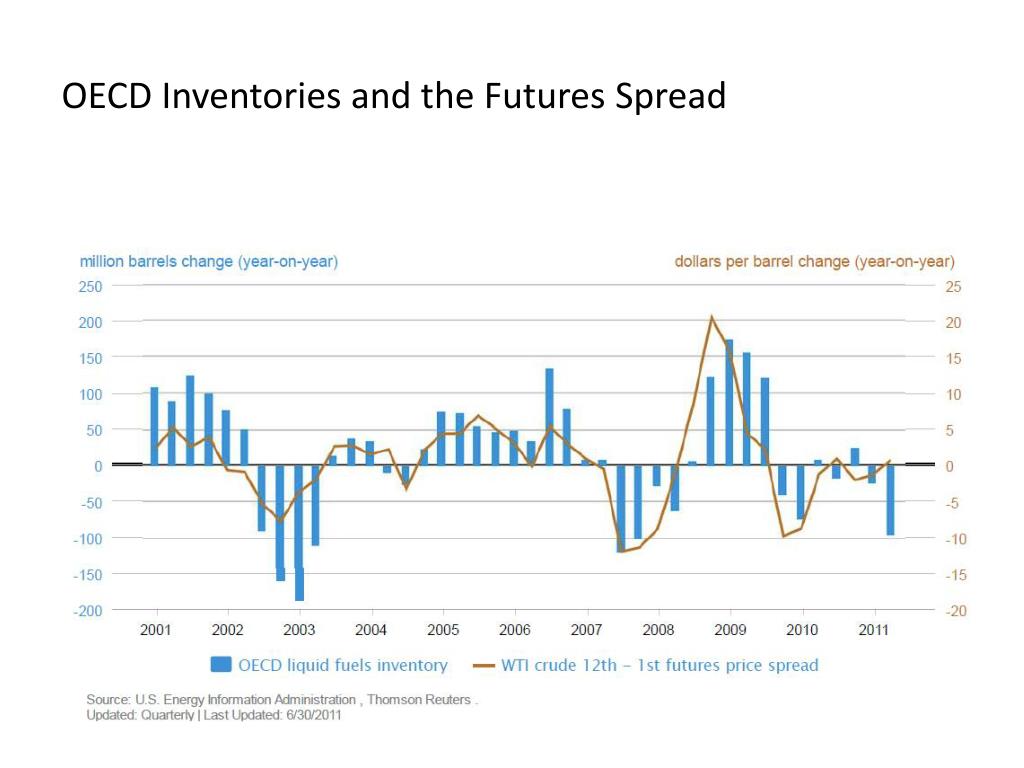 OECD Inventories and the Futures Spread

million barrels change (year-on-year)

dollars per barrel change (year-on-year)

250
200
150
100
50
0
-50
-100
-150
-200

25
20
15
10
5
0
-5
-10
-15
-20

2001 2002 2003 2004 2005 2006 2007 2008 2009 2010 2011

OECD liquid fuels inventory

WTI crude 12th – 1st futures price spread

Source: U.S. Energy Information Administration , Thomson Reuters .
Updated: Quarterly | Last Updated: 6/30/2011